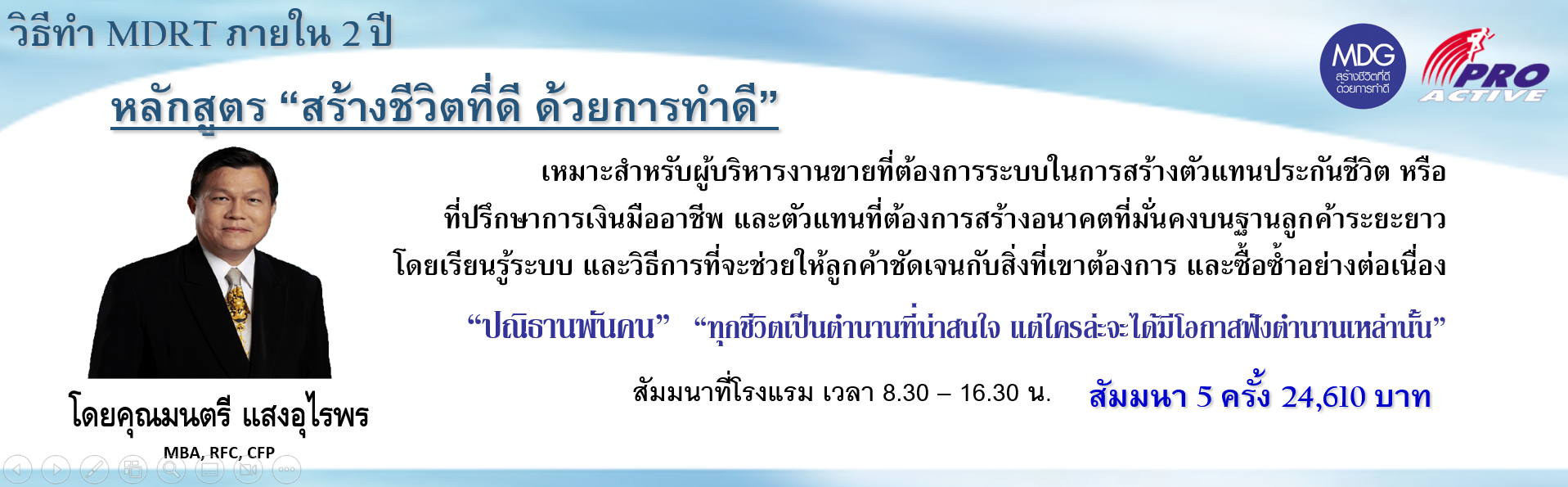 วิธีทำ MDRT ภายใน 2 ปี

MDG สร้างชีวิตที่ดี ด้วยการทำดี

PRO ACTIVE

หลักสูตร “สร้างชีวิตที่ดี ด้วยการทำดี”

เหมาะสำหรับผู้บริหารงานขายที่ต้องการระบบในการสร้างตัวแทนประกันชีวิต หรือ ที่ปรึกษาการเงินมืออาชีพ และตัวแทนที่ต้องการสร้างอนาคตที่มั่นคงบนฐานลูกค้าระยะยาว โดยเรียนรู้ระบบ และวิธีการที่จะช่วยให้ลูกค้าชัดเจนกับสิ่งที่เขาต้องการ และซื้อซ้ำอย่างต่อเนื่อง

“ปณิธานพันคน” “ทุกชีวิตเป็นตำนานที่น่าสนใจ แต่ใครล่ะจะได้มีโอกาสฟังตำนานเหล่านั้น”

สัมมนาที่โรงแรม เวลา 8.30 – 16.30 น.

สัมมนา 5 ครั้ง 24,610 บาท

โดยคุณมนตรี แสงอุไรพร

MBA, RFC, CFP